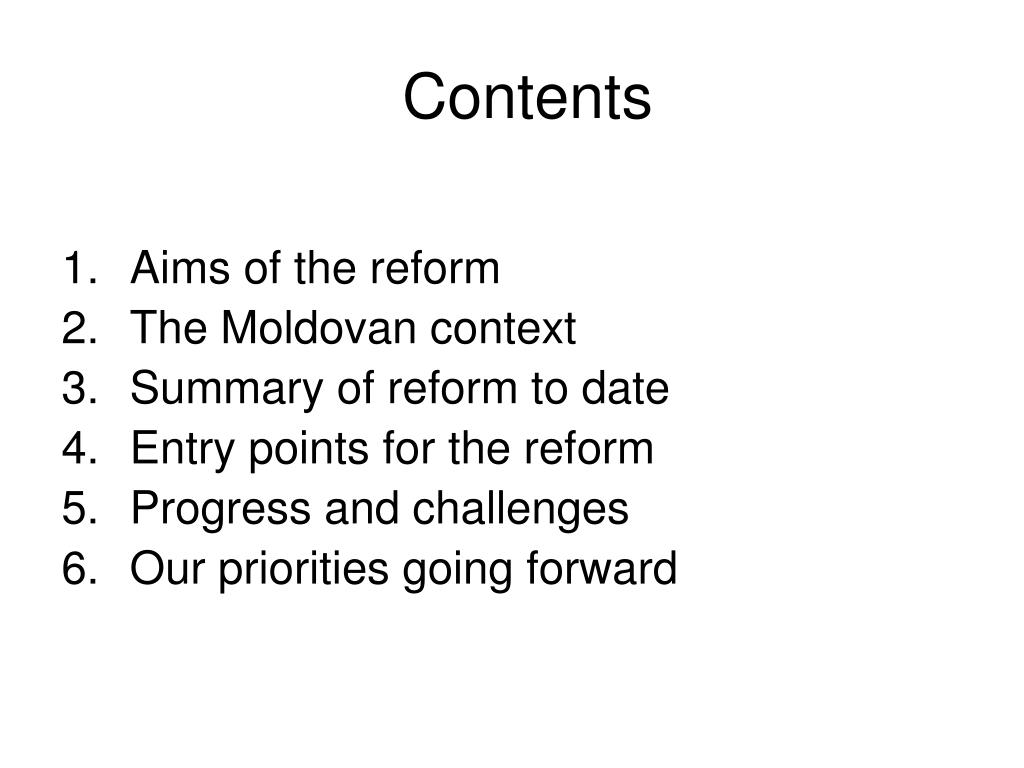 Contents

1. Aims of the reform
2. The Moldovan context
3. Summary of reform to date
4. Entry points for the reform
5. Progress and challenges
6. Our priorities going forward